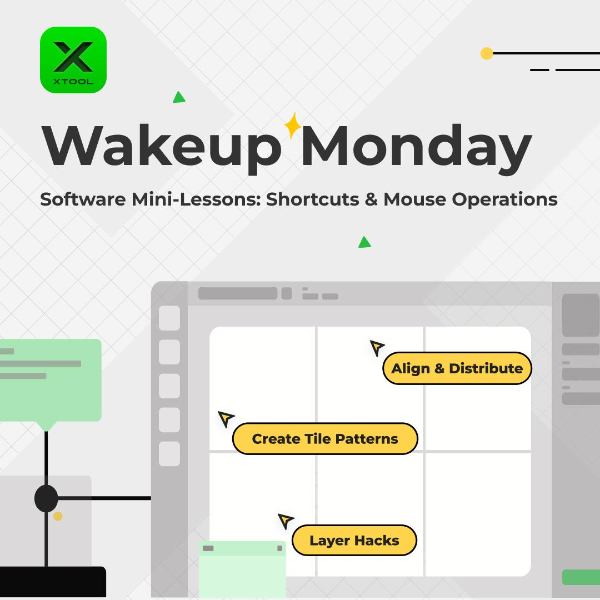 XTOOL

Wakeup Monday

Software Mini-Lessons: Shortcuts & Mouse Operations

Align & Distribute

Create Tile Patterns

Layer Hacks